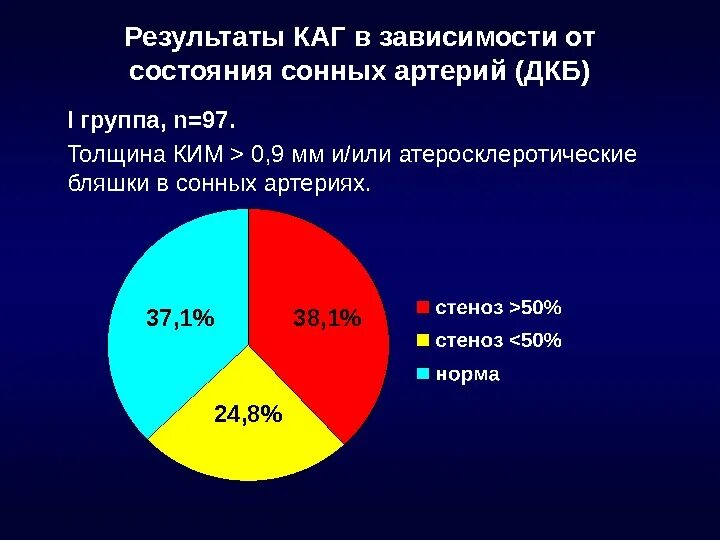 Результаты КАГ в зависимости от состояния сонных артерий (ДКБ)

I группа, n=97.

Толщина КИМ > 0,9 мм и/или атеросклеротические бляшки в сонных артериях.

37,1%

38,1%

24,8%

стеноз >50%

стеноз <50%

норма